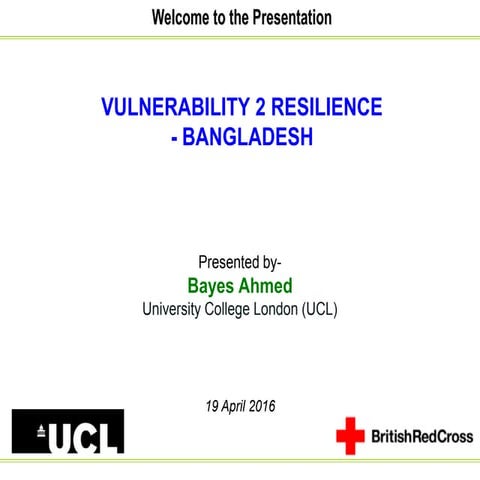 Welcome to the Presentation

VULNERABILITY 2 RESILIENCE - BANGLADESH

Presented by-
Bayes Ahmed
University College London (UCL)

19 April 2016

UCL

BritishRedCross